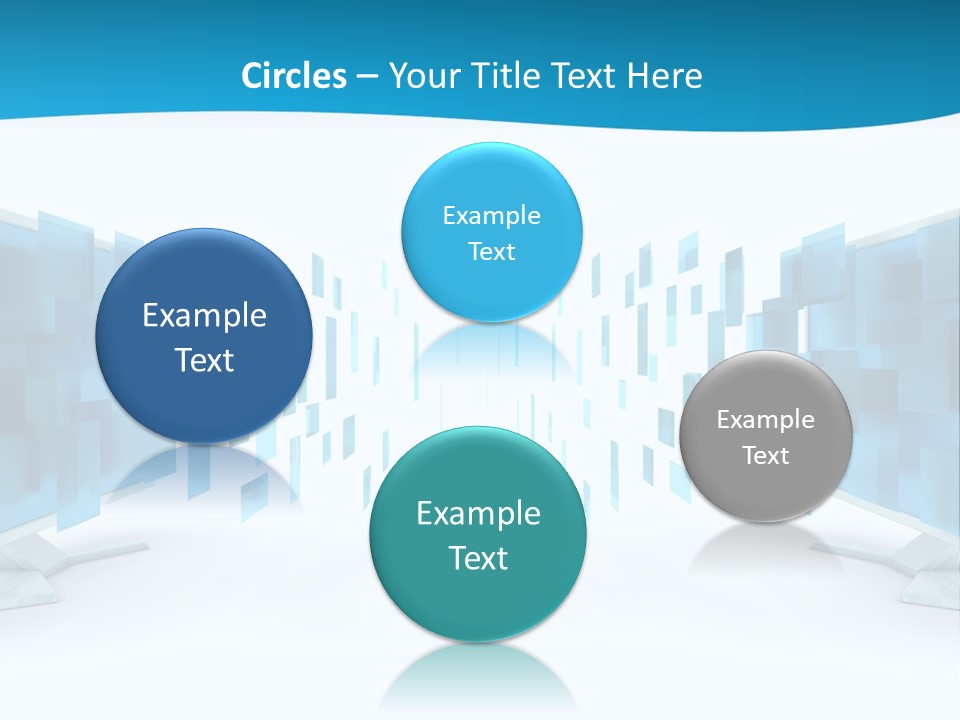 Circles – Your Title Text Here

Example Text

Example Text

Example Text

Example Text